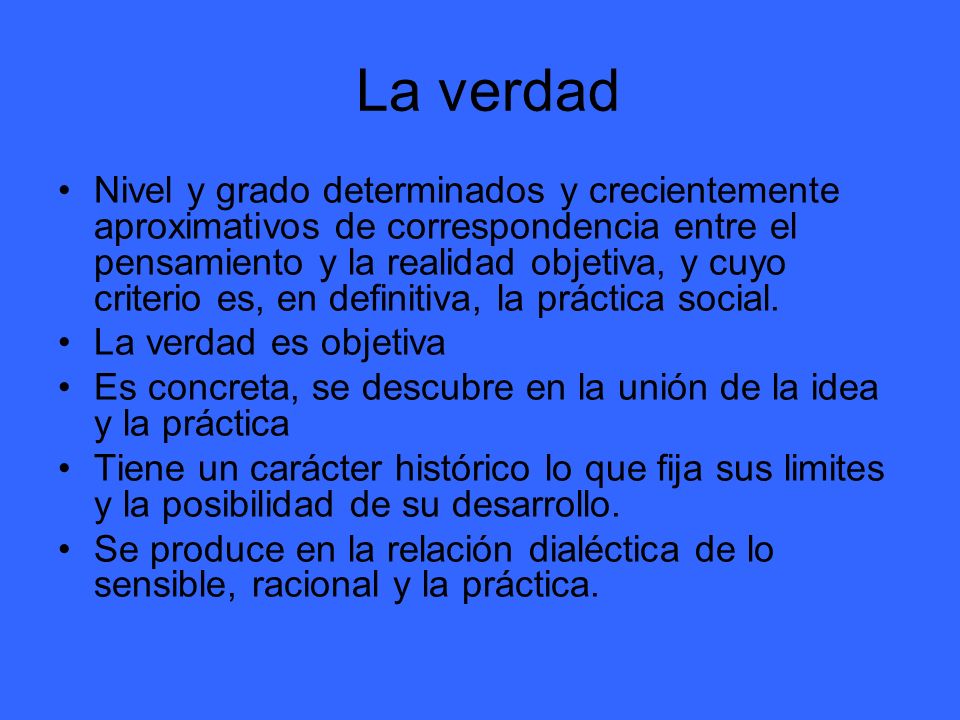 La verdad

• Nivel y grado determinados y crecientemente aproximativos de correspondencia entre el pensamiento y la realidad objetiva, y cuyo criterio es, en definitiva, la práctica social.
• La verdad es objetiva
• Es concreta, se descubre en la unión de la idea y la práctica
• Tiene un carácter histórico lo que fija sus limites y la posibilidad de su desarrollo.
• Se produce en la relación dialéctica de lo sensible, racional y la práctica.